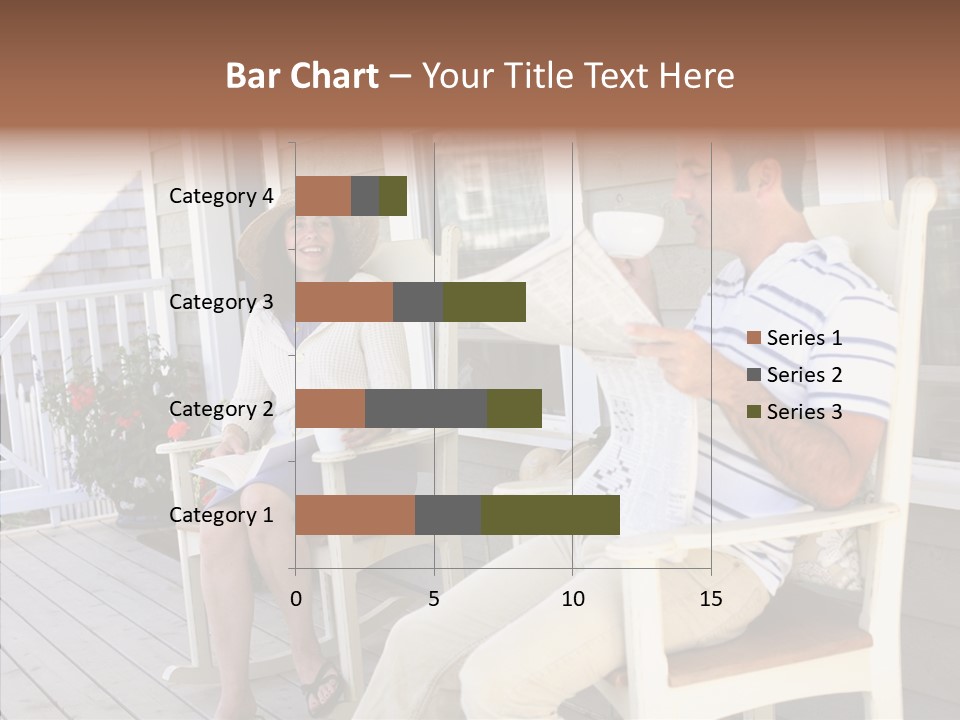 Bar Chart – Your Title Text Here

Category 4
Category 3
Category 2
Category 1

0
5
10
15

Series 1
Series 2
Series 3